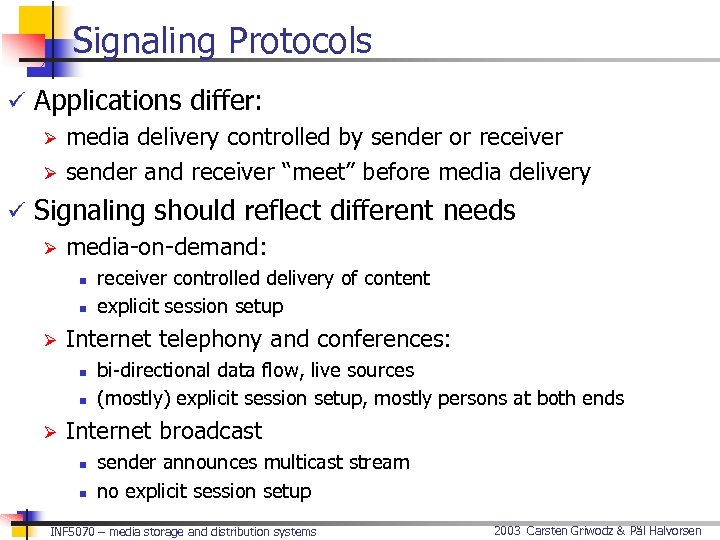 Signaling Protocols

✓ Applications differ:

➢ media delivery controlled by sender or receiver

➢ sender and receiver “meet” before media delivery

✓ Signaling should reflect different needs

➢ media-on-demand:

▪ receiver controlled delivery of content

▪ explicit session setup

➢ Internet telephony and conferences:

▪ bi-directional data flow, live sources

▪ (mostly) explicit session setup, mostly persons at both ends

➢ Internet broadcast

▪ sender announces multicast stream

▪ no explicit session setup

INF5070 – media storage and distribution systems

2003 Carsten Griwodz & Pål Halvorsen